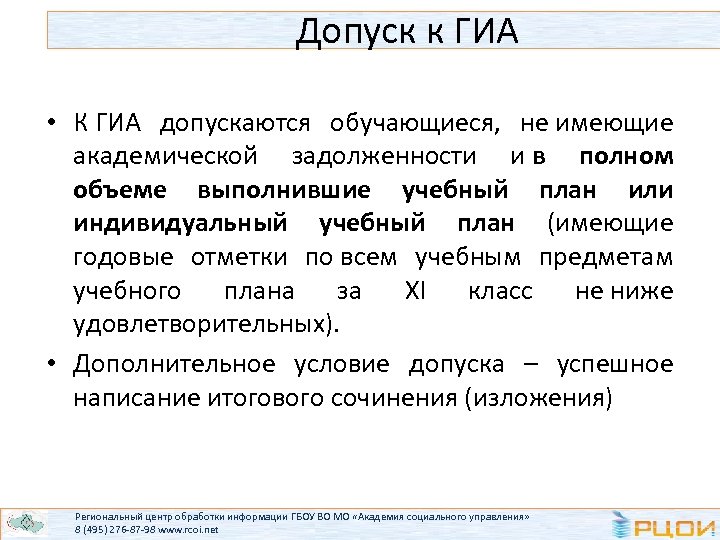 Допуск к ГИА

• К ГИА допускаются обучающиеся, не имеющие академической задолженности и в полном объеме выполнившие учебный план или индивидуальный учебный план (имеющие годовые отметки по всем учебным предметам учебного плана за XI класс не ниже удовлетворительных).

• Дополнительное условие допуска – успешное написание итогового сочинения (изложения)

Региональный центр обработки информации ГБОУ ВО МО «Академия социального управления»
8 (495) 276-87-98 www.rcoi.net

РЦОИ